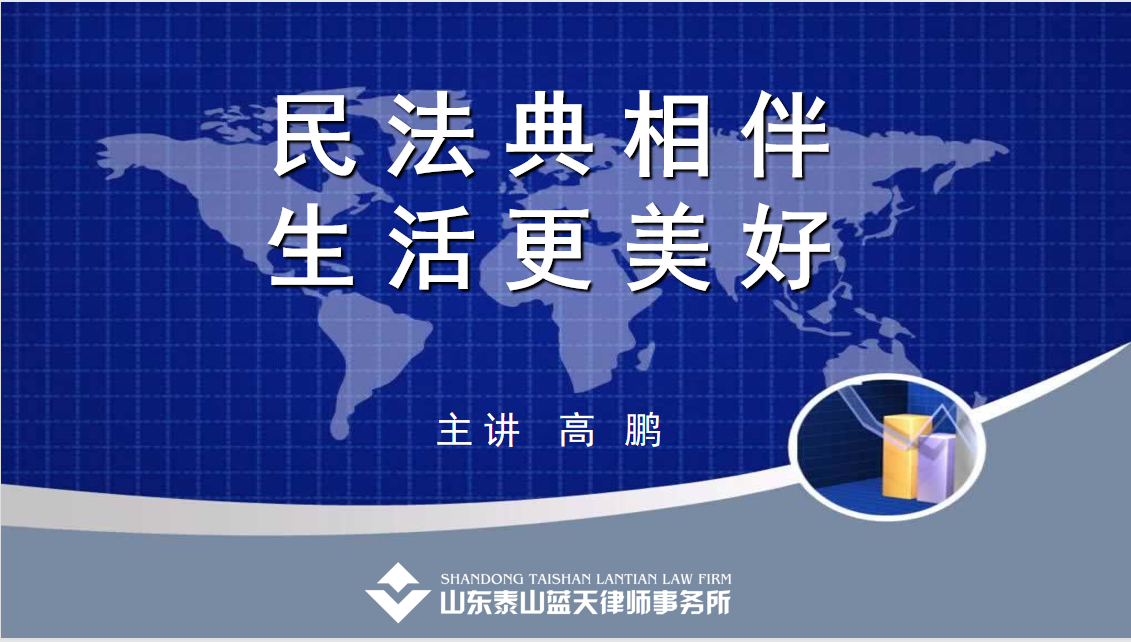 民法典相伴
生活更美好

主讲 高 鹏

SHANDONG TAISHAN LANTIAN LAW FIRM
山东泰山蓝天律师事务所